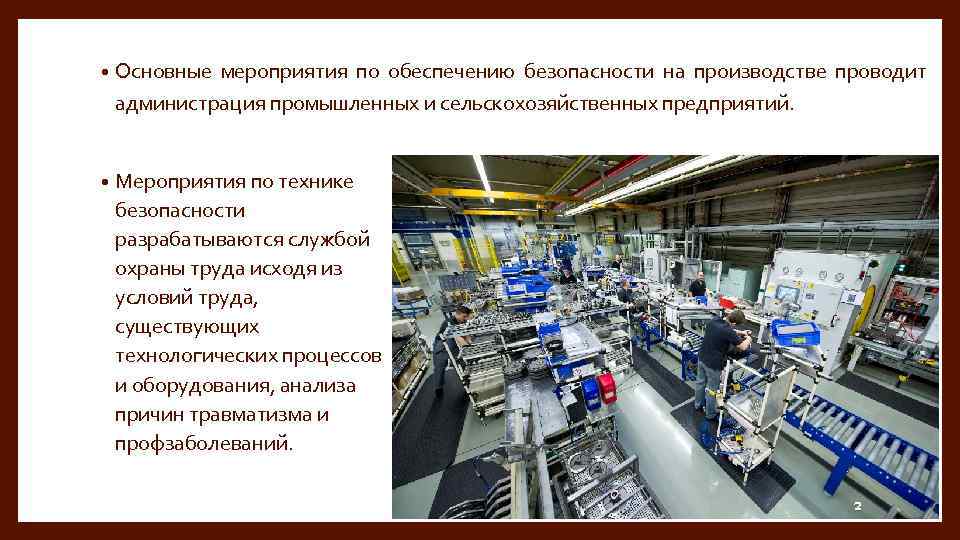 • Основные мероприятия по обеспечению безопасности на производстве проводит администрация промышленных и сельскохозяйственных предприятий.

• Мероприятия по технике безопасности разрабатываются службой охраны труда исходя из условий труда, существующих технологических процессов и оборудования, анализа причин травматизма и профзаболеваний.

2